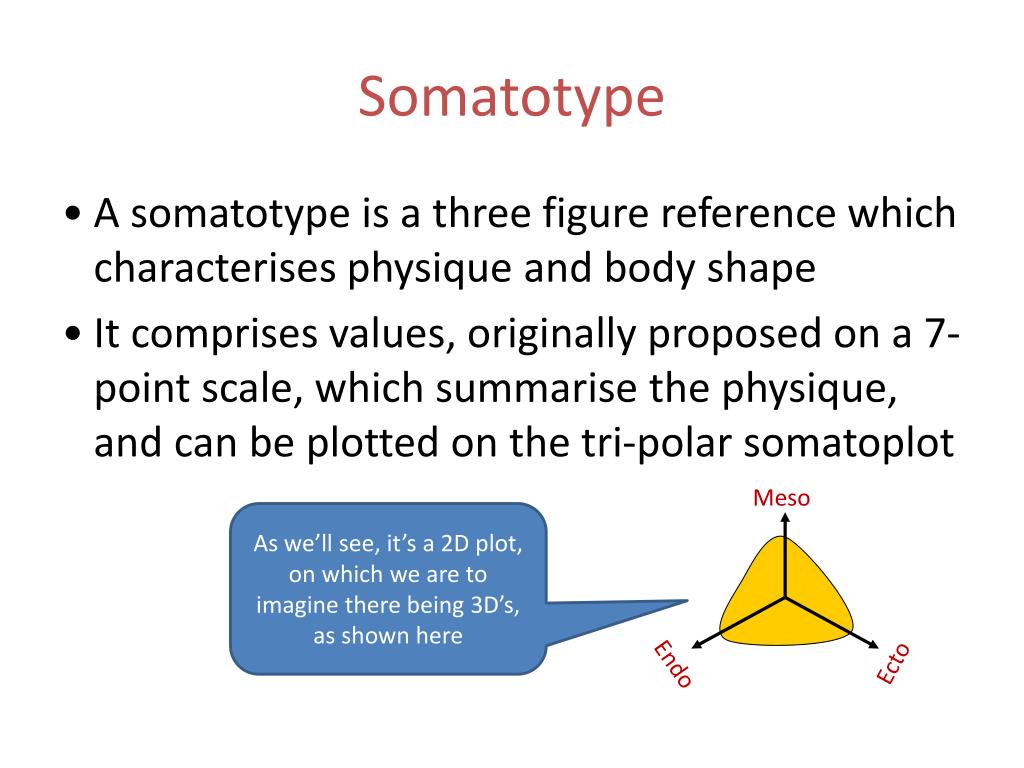 Somatotype

• A somatotype is a three figure reference which characterises physique and body shape

• It comprises values, originally proposed on a 7-point scale, which summarise the physique, and can be plotted on the tri-polar somatoplot

As we'll see, it's a 2D plot, on which we are to imagine there being 3D's, as shown here

Meso

Endo

Ecto